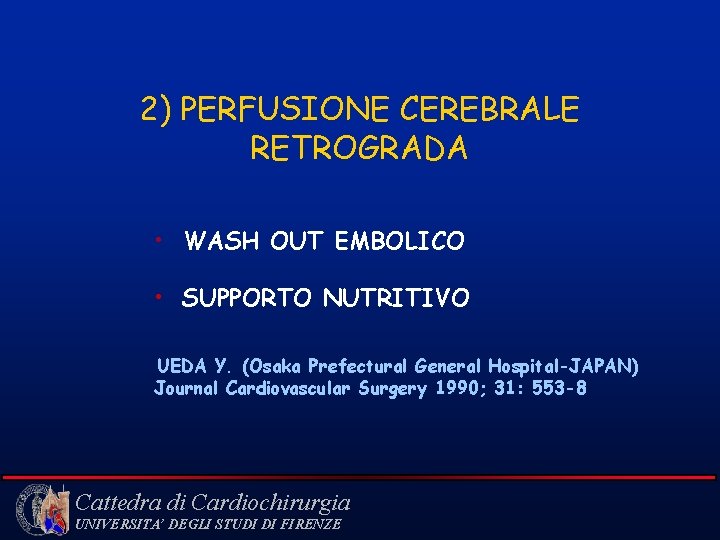 2) PERFUSIONE CEREBRALE RETROGRADA

• WASH OUT EMBOLICO

• SUPPORTO NUTRITIVO

UEDA Y. (Osaka Prefectural General Hospital-JAPAN)
Journal Cardiovascular Surgery 1990; 31: 553-8

Cattedra di Cardiochirurgia
UNIVERSITA' DEGLI STUDI DI FIRENZE